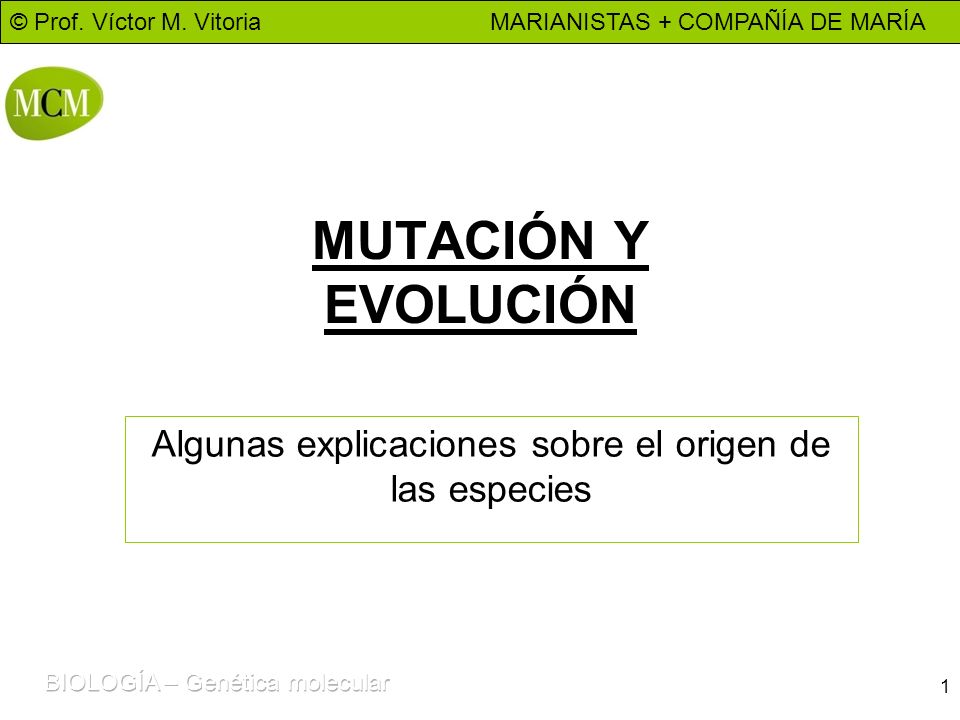 © Prof. Víctor M. Vitoria MARIANISTAS + COMPAÑÍA DE MARÍA

MCM

MUTACIÓN Y EVOLUCIÓN

Algunas explicaciones sobre el origen de las especies

BIOLOGÍA – Genética molecular

1